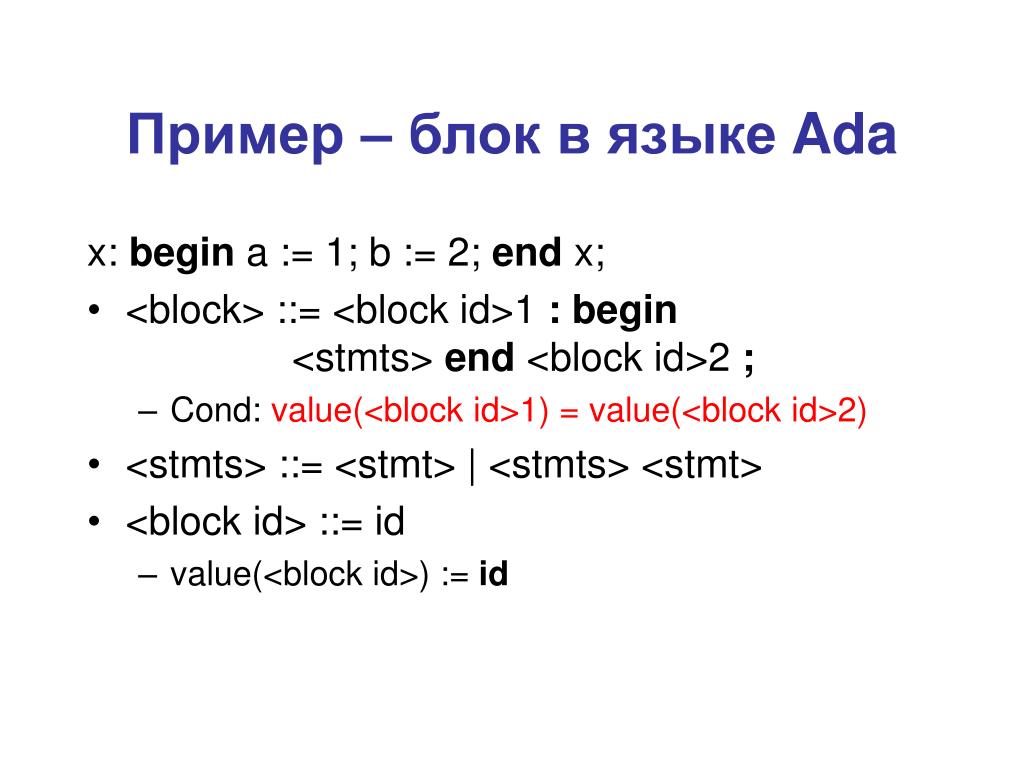 Пример – блок в языке Ada

x: begin a := 1; b := 2; end x;

• <block> ::= <block id>1 : begin
<stmts> end <block id>2 ;
– Cond: value(<block id>1) = value(<block id>2)
• <stmts> ::= <stmt> | <stmts> <stmt>
• <block id> ::= id
– value(<block id>) := id